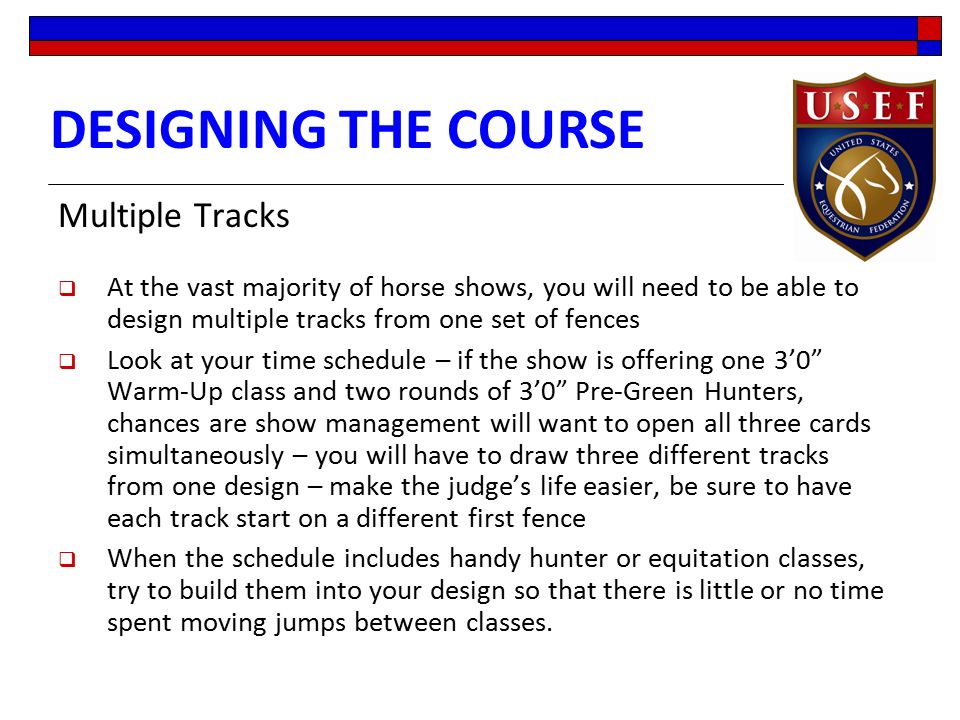 DESIGNING THE COURSE

USEF

UNITED STATES EQUESTRIAN FEDERATION

Multiple Tracks

❑ At the vast majority of horse shows, you will need to be able to design multiple tracks from one set of fences

❑ Look at your time schedule – if the show is offering one 3’0” Warm-Up class and two rounds of 3’0” Pre-Green Hunters, chances are show management will want to open all three cards simultaneously – you will have to draw three different tracks from one design – make the judge’s life easier, be sure to have each track start on a different first fence

❑ When the schedule includes handy hunter or equitation classes, try to build them into your design so that there is little or no time spent moving jumps between classes.